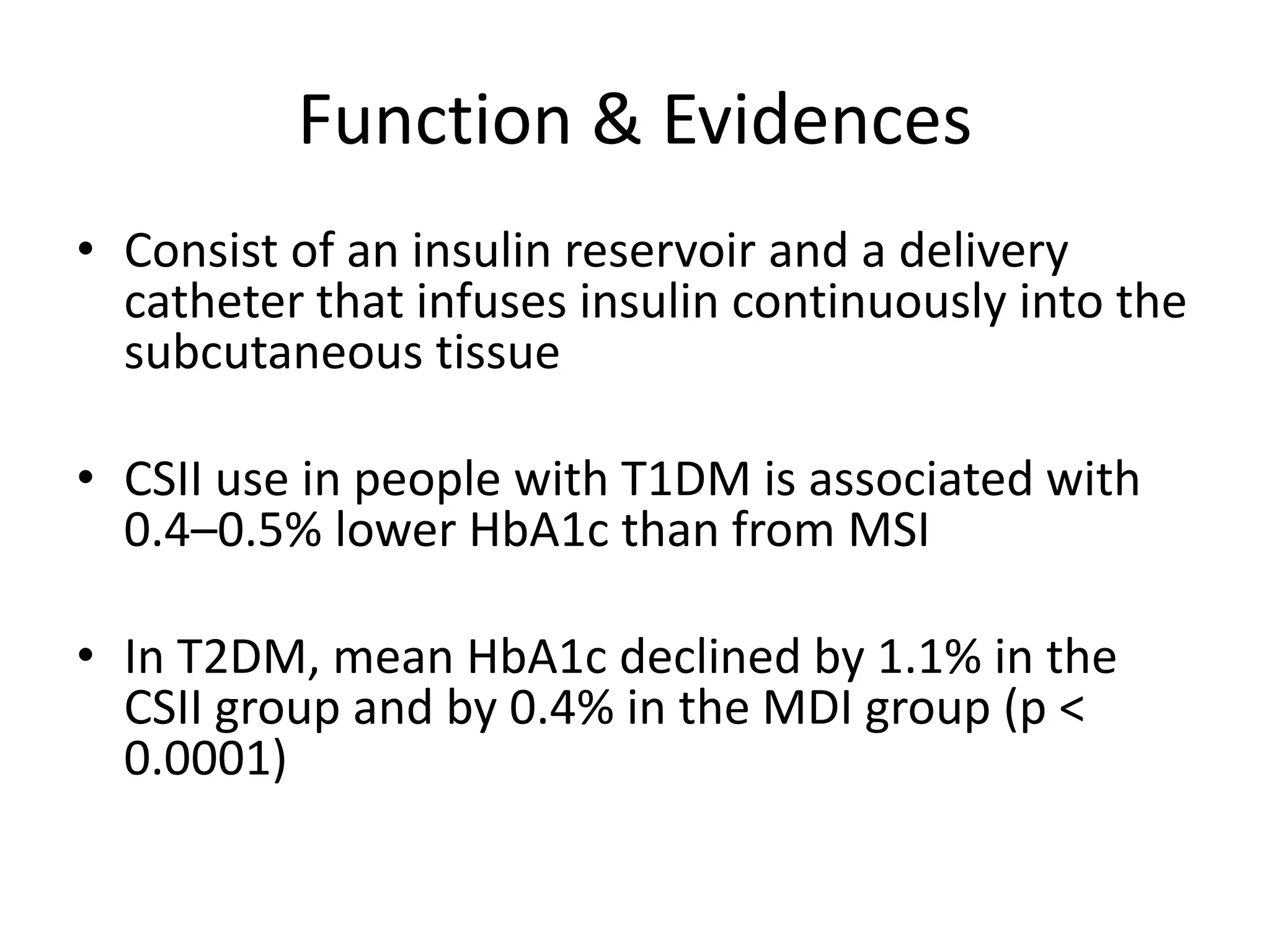 Function & Evidences

• Consist of an insulin reservoir and a delivery catheter that infuses insulin continuously into the subcutaneous tissue

• CSII use in people with T1DM is associated with 0.4–0.5% lower HbA1c than from MSI

• In T2DM, mean HbA1c declined by 1.1% in the CSII group and by 0.4% in the MDI group (p < 0.0001)